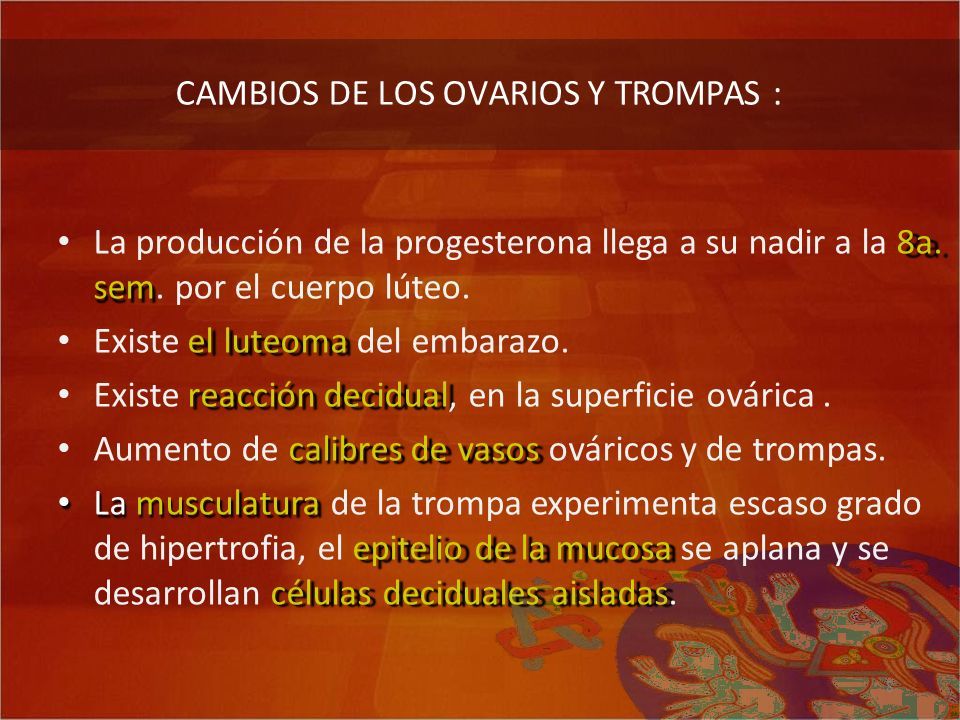 CAMBIOS DE LOS OVARIOS Y TROMPAS :

• La producción de la progesterona llega a su nadir a la 8a. sem. por el cuerpo lúteo.

• Existe el luteoma del embarazo.

• Existe reacción decidual, en la superficie ovárica .

• Aumento de calibres de vasos ováricos y de trompas.

• La musculatura de la trompa experimenta escaso grado de hipertrofia, el epitelio de la mucosa se aplana y se desarrollan células deciduales aisladas.